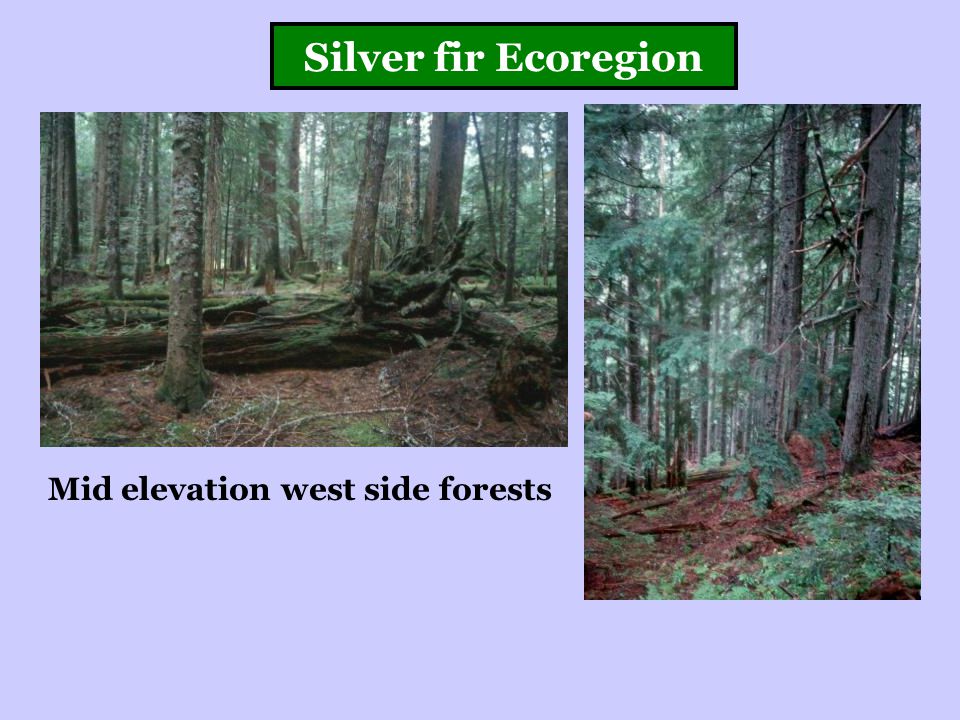 Silver fir Ecoregion

Mid elevation west side forests